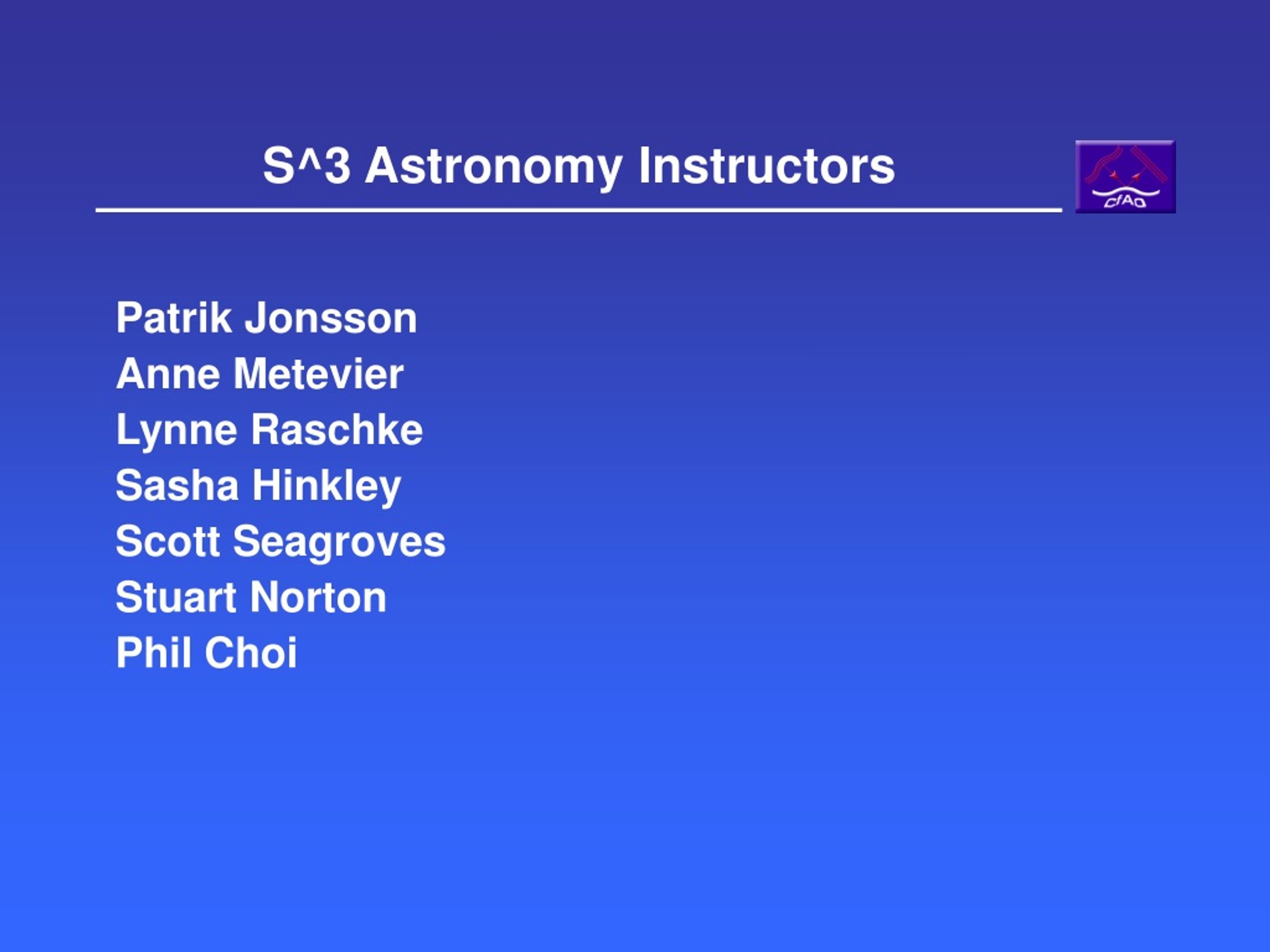 S^3 Astronomy Instructors

CfAO

Patrik Jonsson
Anne Metevier
Lynne Raschke
Sasha Hinkley
Scott Seagroves
Stuart Norton
Phil Choi